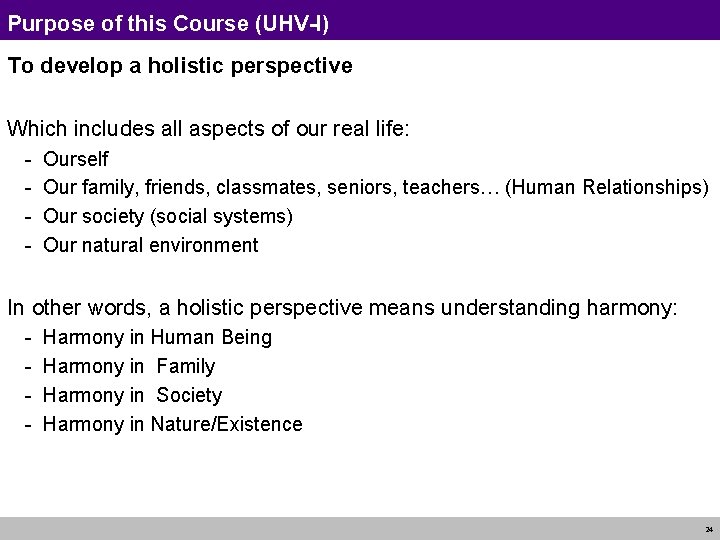 Purpose of this Course (UHV-I)

To develop a holistic perspective

Which includes all aspects of our real life:
- Ourself
- Our family, friends, classmates, seniors, teachers… (Human Relationships)
- Our society (social systems)
- Our natural environment

In other words, a holistic perspective means understanding harmony:
- Harmony in Human Being
- Harmony in Family
- Harmony in Society
- Harmony in Nature/Existence

24